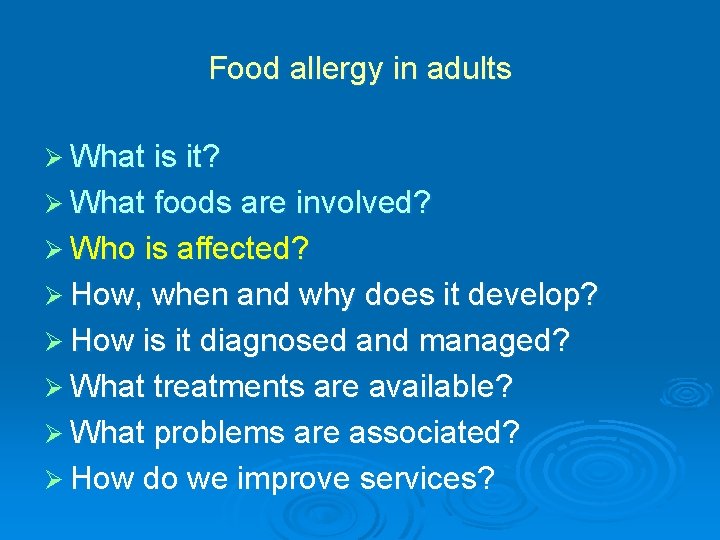 Food allergy in adults

➢ What is it?
➢ What foods are involved?
➢ Who is affected?
➢ How, when and why does it develop?
➢ How is it diagnosed and managed?
➢ What treatments are available?
➢ What problems are associated?
➢ How do we improve services?